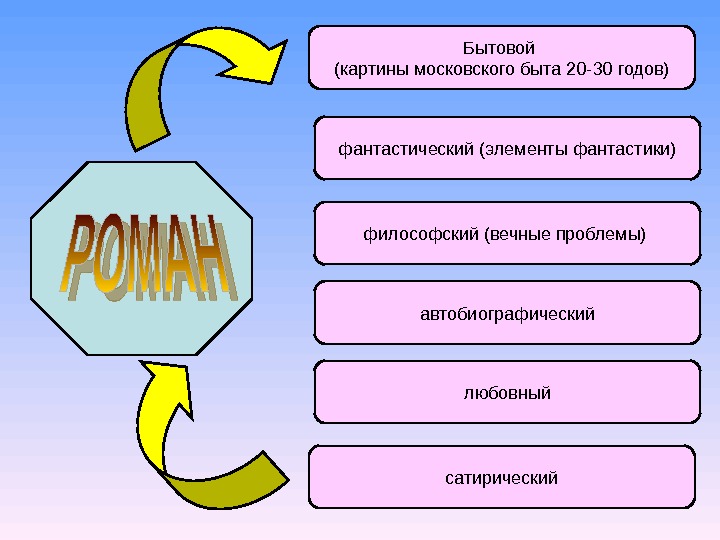 РОМАН

Бытовой
(картины московского быта 20-30 годов)

фантастический (элементы фантастики)

философский (вечные проблемы)

автобиографический

любовный

сатирический